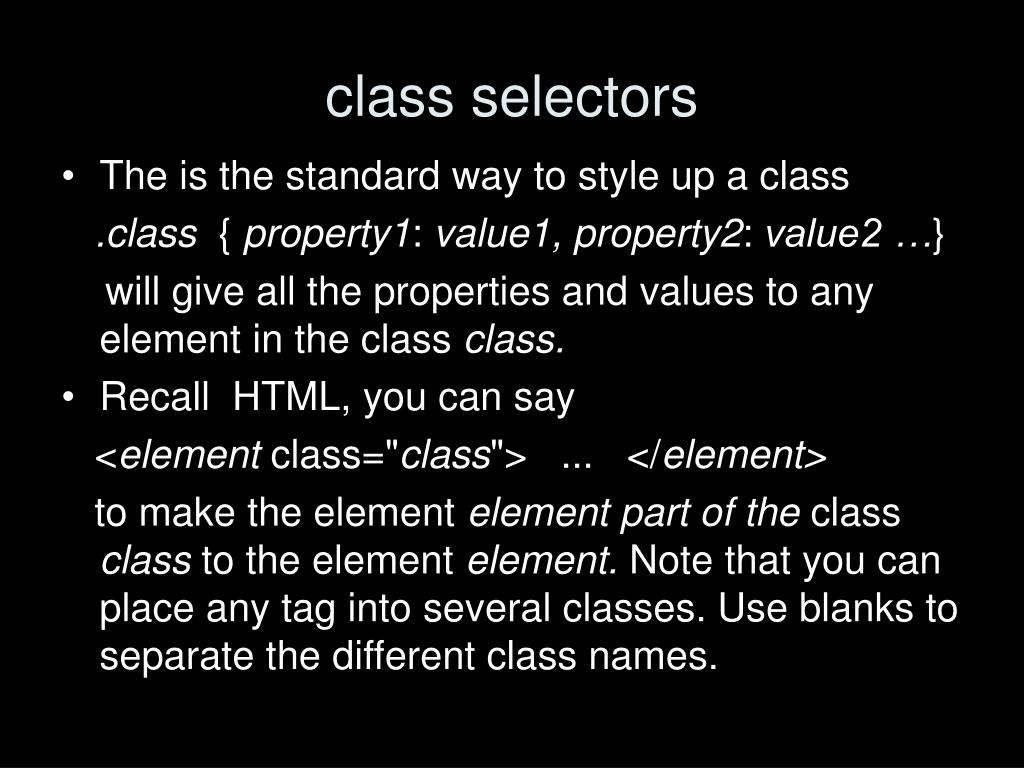 class selectors

• The is the standard way to style up a class

.class { property1: value1, property2: value2 …}

will give all the properties and values to any element in the class class.

• Recall HTML, you can say

<element class="class"> ... </element>

to make the element element part of the class class to the element element. Note that you can place any tag into several classes. Use blanks to separate the different class names.